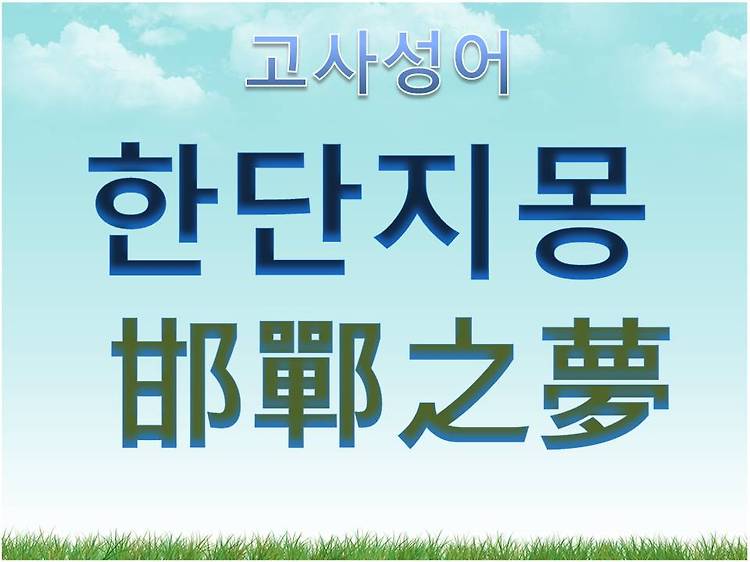 고사성어

한단지몽

邯鄲之夢